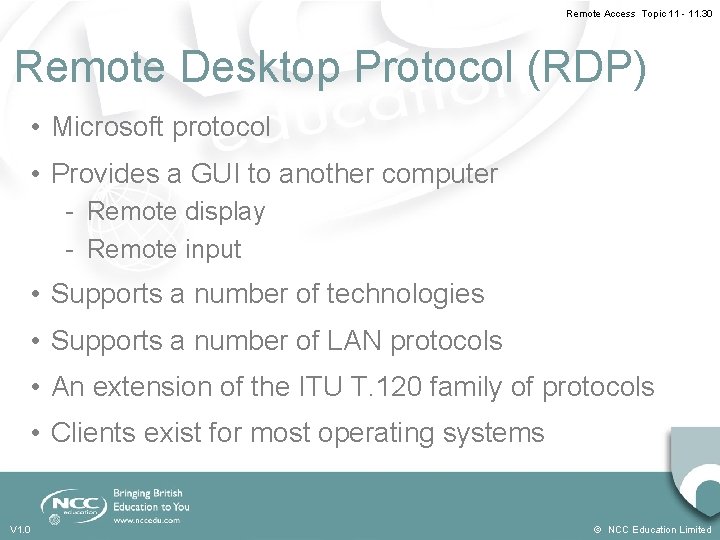 Remote Access Topic 11 - 11.30

Remote Desktop Protocol (RDP)

• Microsoft protocol
• Provides a GUI to another computer
- Remote display
- Remote input
• Supports a number of technologies
• Supports a number of LAN protocols
• An extension of the ITU T.120 family of protocols
• Clients exist for most operating systems

NCC education
Bringing British Education to You
www.nccedu.com

V1.0

© NCC Education Limited